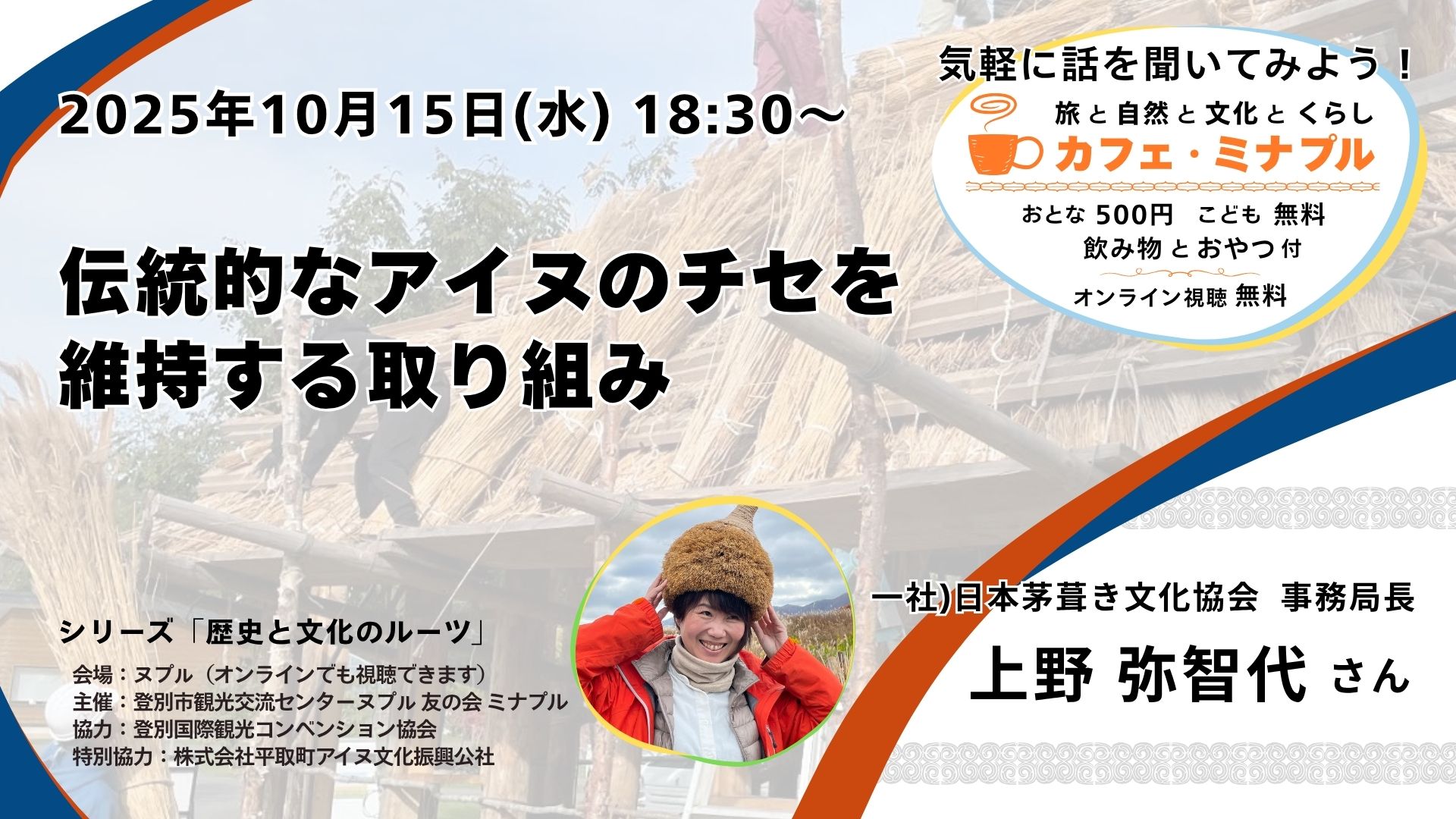 2025年10月15日(水) 18:30～

気軽に話を聞いてみよう！

旅と自然と文化とくらし

カフェ・ミナプル

おとな 500円　こども 無料
飲み物とおやつ付

オンライン視聴 無料

伝統的なアイヌのチセを維持する取り組み

シリーズ「歴史と文化のルーツ」

会場：ヌプル（オンラインでも視聴できます）
主催：登別市観光交流センターヌプル 友の会 ミナプル
協力：登別国際観光コンベンション協会
特別協力：株式会社平取町アイヌ文化振興公社

一社)日本茅葺き文化協会　事務局長

上野 弥智代 さん